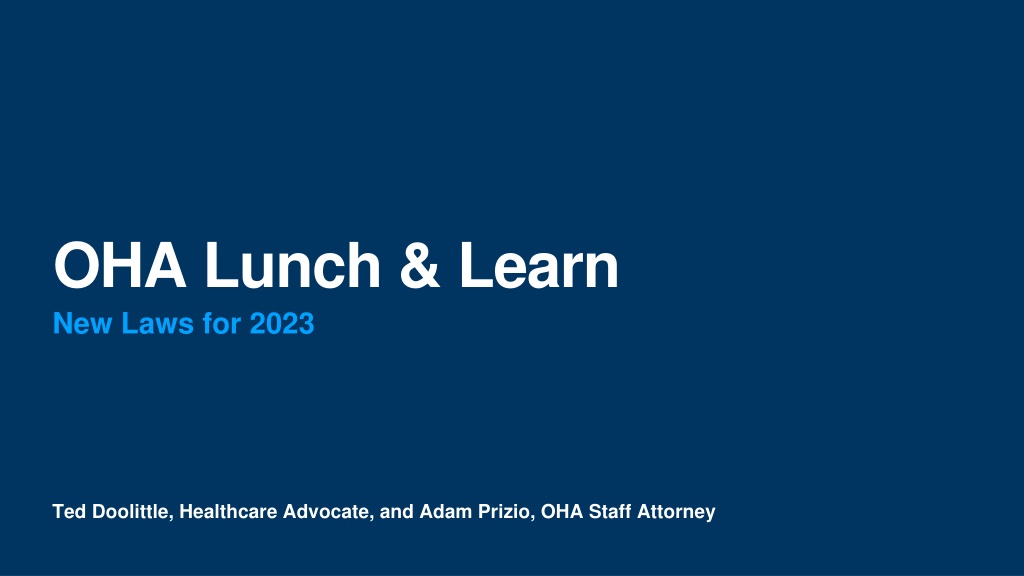 OHA Lunch & Learn

New Laws for 2023

Ted Doolittle, Healthcare Advocate, and Adam Prizio, OHA Staff Attorney